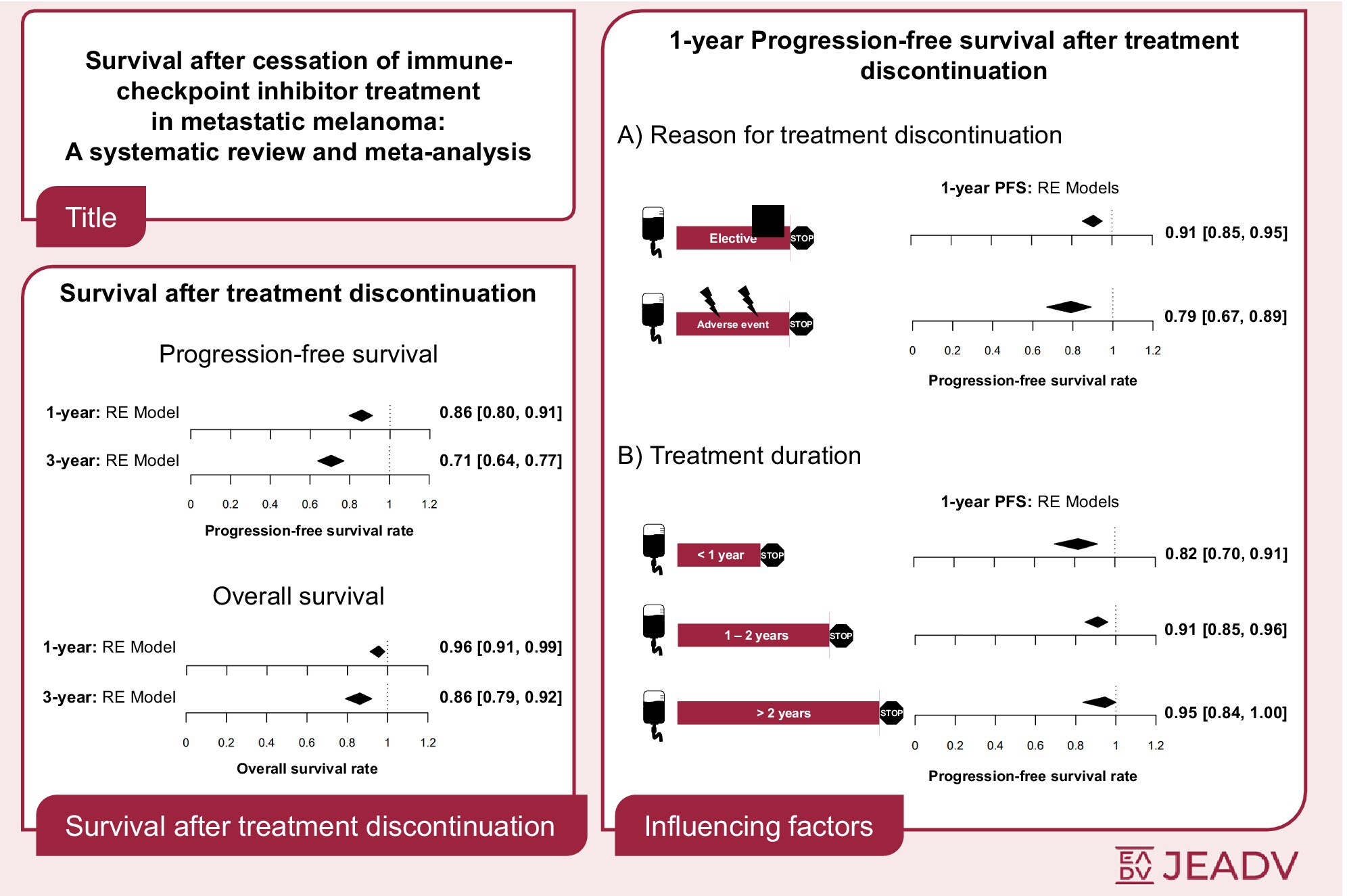 Survival after cessation of immune-checkpoint inhibitor treatment in metastatic melanoma: A systematic review and meta-analysis

Title

Survival after treatment discontinuation

Progression-free survival

1-year: RE Model 0.86 [0.80, 0.91]

3-year: RE Model 0.71 [0.64, 0.77]

0 0.2 0.4 0.6 0.8 1 1.2

Progression-free survival rate

Overall survival

1-year: RE Model 0.96 [0.91, 0.99]

3-year: RE Model 0.86 [0.79, 0.92]

0 0.2 0.4 0.6 0.8 1 1.2

Overall survival rate

Survival after treatment discontinuation

1-year Progression-free survival after treatment discontinuation

A) Reason for treatment discontinuation

1-year PFS: RE Models

Elective STOP 0.91 [0.85, 0.95]

Adverse event STOP 0.79 [0.67, 0.89]

0 0.2 0.4 0.6 0.8 1 1.2

Progression-free survival rate

B) Treatment duration

1-year PFS: RE Models

< 1 year STOP 0.82 [0.70, 0.91]

1 – 2 years STOP 0.91 [0.85, 0.96]

> 2 years STOP 0.95 [0.84, 1.00]

0 0.2 0.4 0.6 0.8 1 1.2

Progression-free survival rate

Influencing factors

EADV JEADV